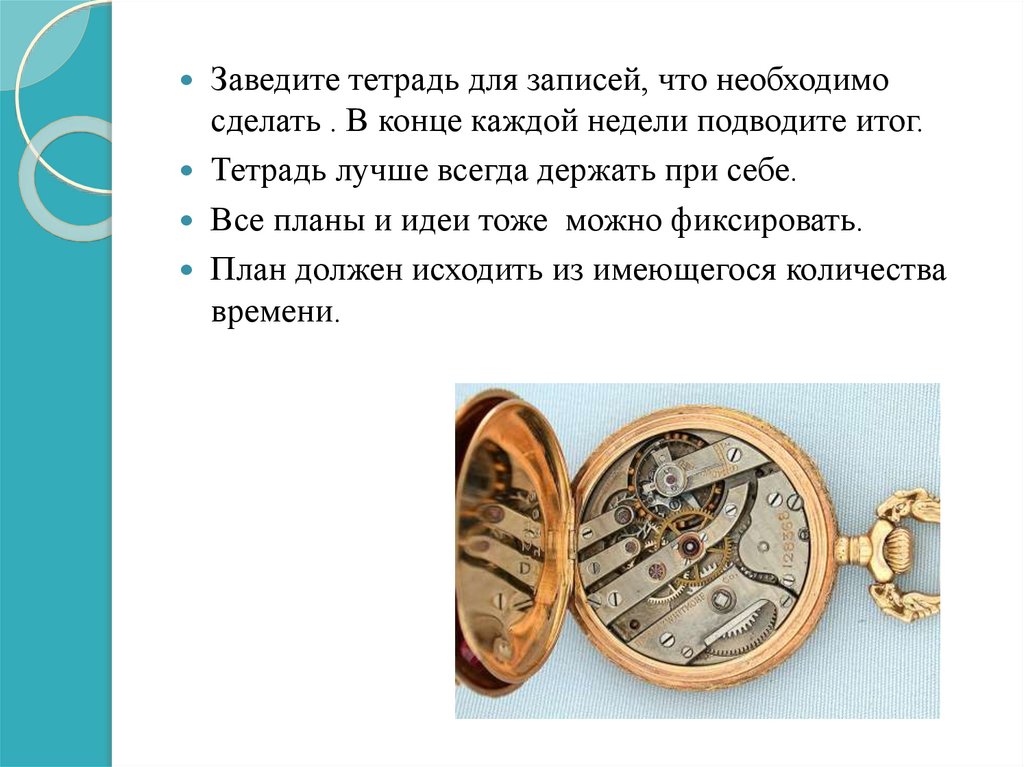 Заведите тетрадь для записей, что необходимо сделать . В конце каждой недели подводите итог.

Тетрадь лучше всегда держать при себе.

Все планы и идеи тоже  можно фиксировать.

План должен исходить из имеющегося количества времени.

126368